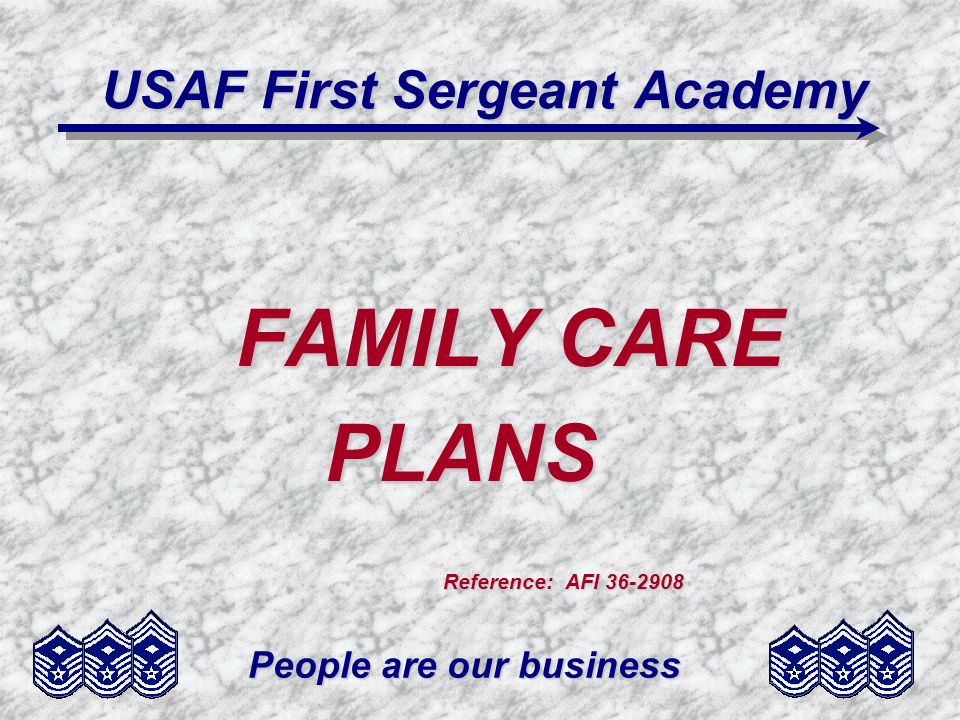 USAF First Sergeant Academy

FAMILY CARE PLANS

Reference: AFI 36-2908

People are our business